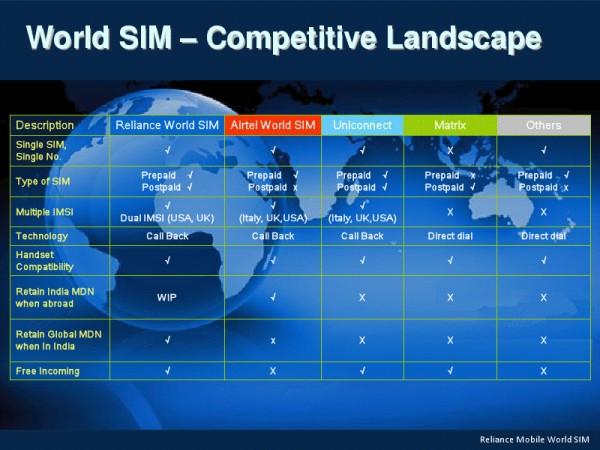 World SIM – Competitive Landscape

| Description | Reliance World SIM | Airtel World SIM | Uniconnect | Matrix | Others |
|---|---|---|---|---|---|
| Single SIM, Single No. | √ | √ | √ | X | √ |
| Type of SIM | Prepaid √ Postpaid √ | Prepaid √ Postpaid x | Prepaid √ Postpaid √ | Prepaid x Postpaid √ | Prepaid √ Postpaid x |
| Multiple IMSI | √ Dual IMSI (USA, UK) | √ (Italy, UK,USA) | √ (Italy, UK,USA) | X | X |
| Technology | Call Back | Call Back | Call Back | Direct dial | Direct dial |
| Handset Compatibility | √ | √ | √ | √ | √ |
| Retain India MDN when abroad | WIP | √ | X | X | X |
| Retain Global MDN when in India | √ | x | X | X | X |
| Free Incoming | √ | X | √ | √ | X |

Reliance Mobile World SIM